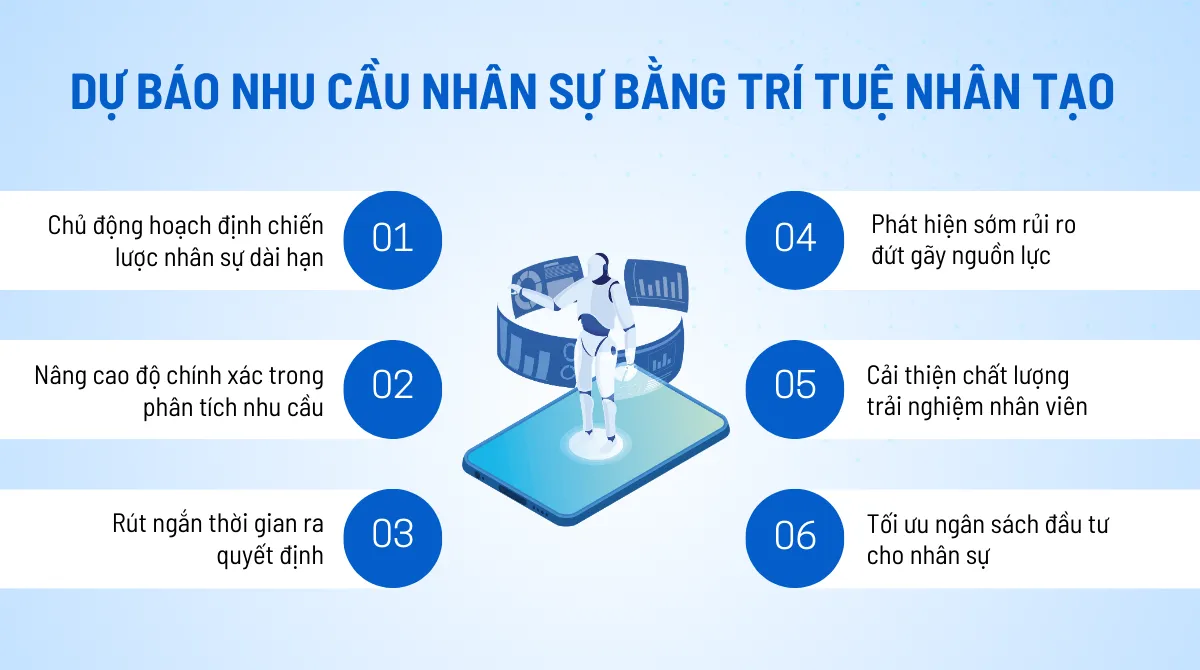 DỰ BÁO NHU CẦU NHÂN SỰ BẰNG TRÍ TUỆ NHÂN TẠO

Chủ động hoạch định chiến lược nhân sự dài hạn

01

Nâng cao độ chính xác trong phân tích nhu cầu

02

Rút ngắn thời gian ra quyết định

03

04

Phát hiện sớm rủi ro đứt gãy nguồn lực

05

Cải thiện chất lượng trải nghiệm nhân viên

06

Tối ưu ngân sách đầu tư cho nhân sự